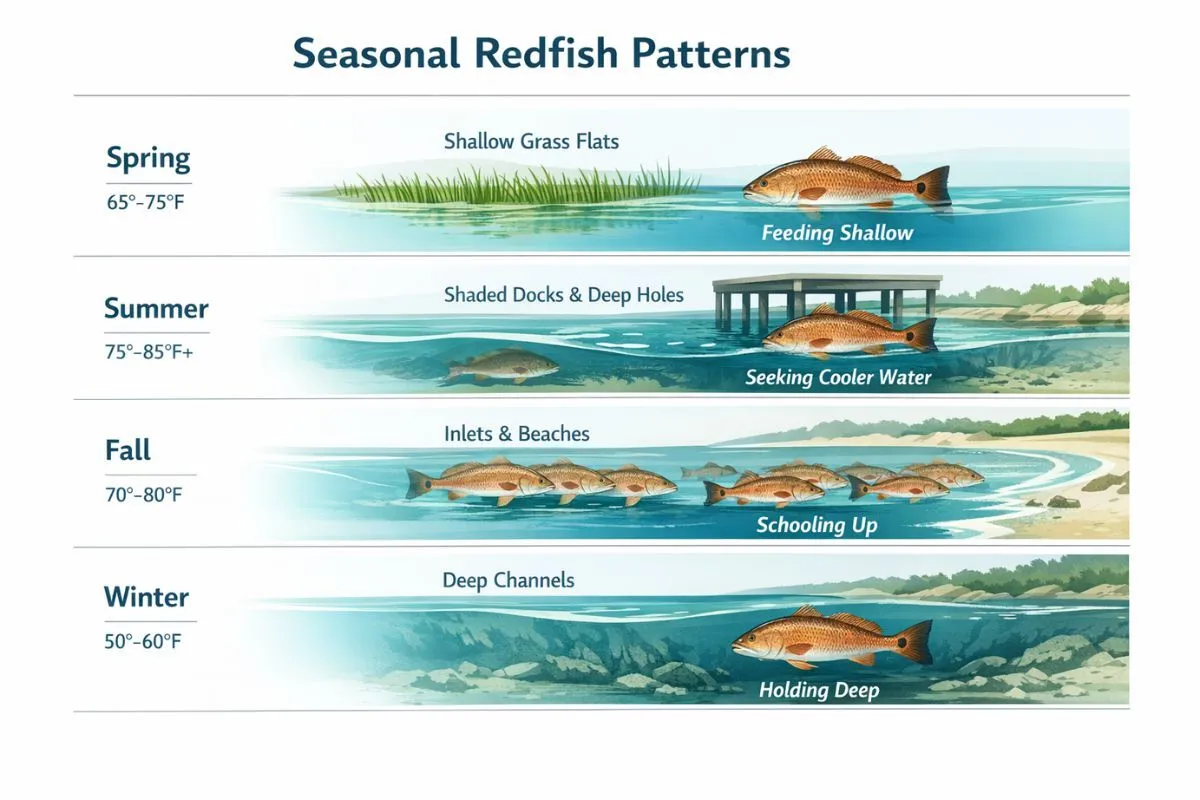 Seasonal Redfish Patterns

Spring
65°–75°F
Shallow Grass Flats
Feeding Shallow

Summer
75°–85°F+
Shaded Docks & Deep Holes
Seeking Cooler Water

Fall
70°–80°F
Inlets & Beaches
Schooling Up

Winter
50°–60°F
Deep Channels
Holding Deep